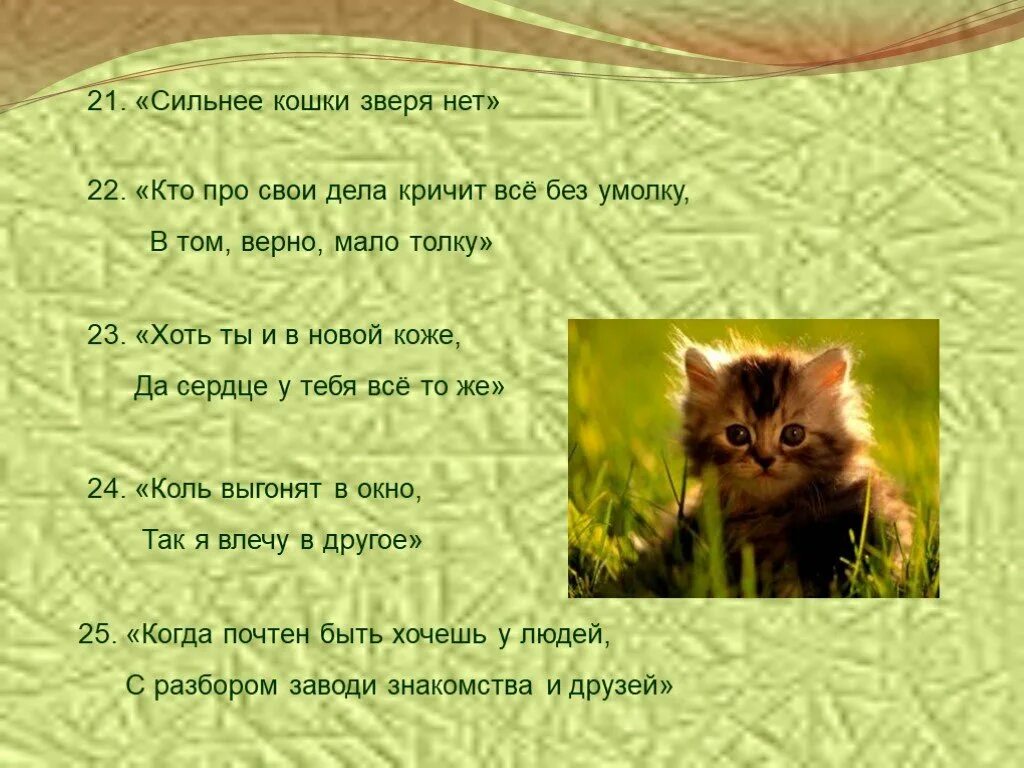 21. «Сильнее кошки зверя нет»

22. «Кто про свои дела кричит всё без умолку,
В том, верно, мало толку»

23. «Хоть ты и в новой коже,
Да сердце у тебя всё то же»

24. «Коль выгонят в окно,
Так я влечу в другое»

25. «Когда почтен быть хочешь у людей,
С разбором заводи знакомства и друзей»